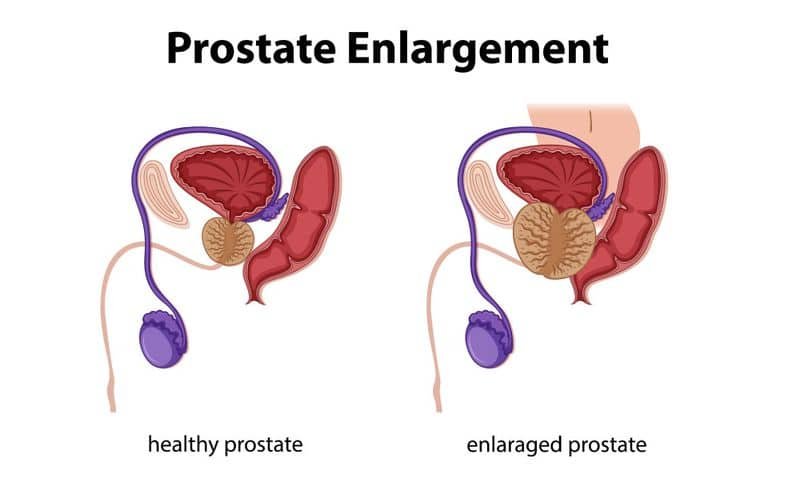 Prostate Enlargement

healthy prostate

enlaraged prostate